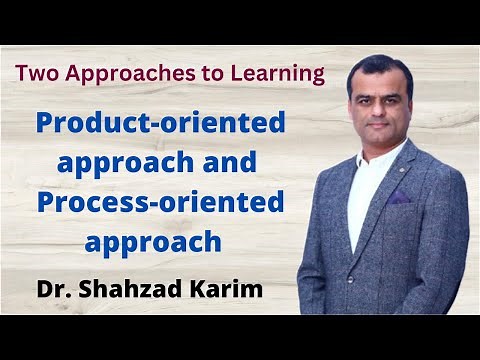 Two Approaches to Learning

Product-oriented approach and Process-oriented approach

Dr. Shahzad Karim